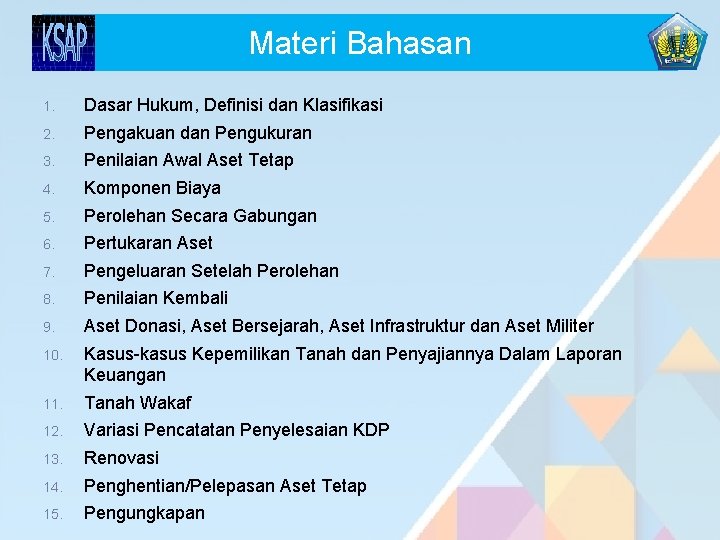 KSAP

Materi Bahasan

1. Dasar Hukum, Definisi dan Klasifikasi
2. Pengakuan dan Pengukuran
3. Penilaian Awal Aset Tetap
4. Komponen Biaya
5. Perolehan Secara Gabungan
6. Pertukaran Aset
7. Pengeluaran Setelah Perolehan
8. Penilaian Kembali
9. Aset Donasi, Aset Bersejarah, Aset Infrastruktur dan Aset Militer
10. Kasus-kasus Kepemilikan Tanah dan Penyajiannya Dalam Laporan Keuangan
11. Tanah Wakaf
12. Variasi Pencatatan Penyelesaian KDP
13. Renovasi
14. Penghentian/Pelepasan Aset Tetap
15. Pengungkapan